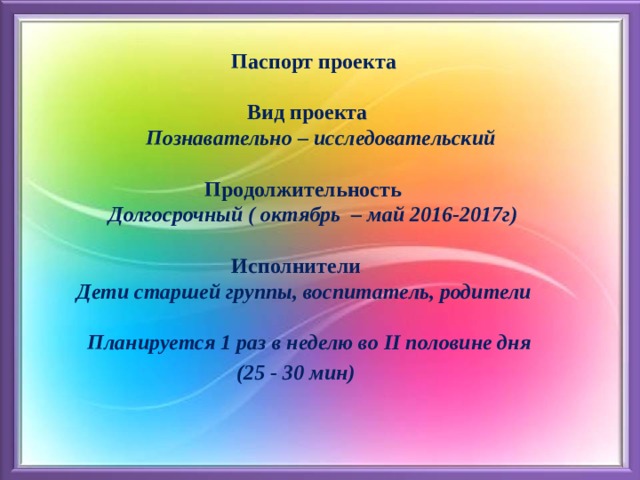 Паспорт проекта

Вид проекта
Познавательно – исследовательский

Продолжительность
Долгосрочный ( октябрь – май 2016-2017г)

Исполнители
Дети старшей группы, воспитатель, родители

Планируется 1 раз в неделю во II половине дня
(25 - 30 мин)